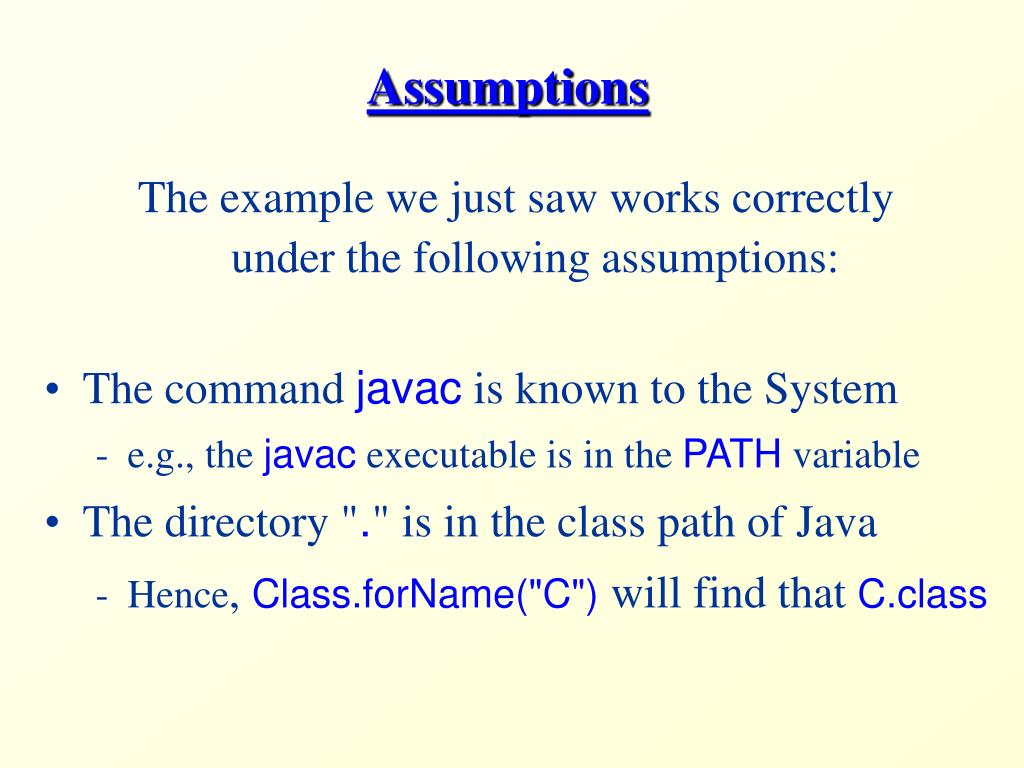 Assumptions

The example we just saw works correctly under the following assumptions:

• The command javac is known to the System
  - e.g., the javac executable is in the PATH variable
• The directory "." is in the class path of Java
  - Hence, Class.forName("C") will find that C.class